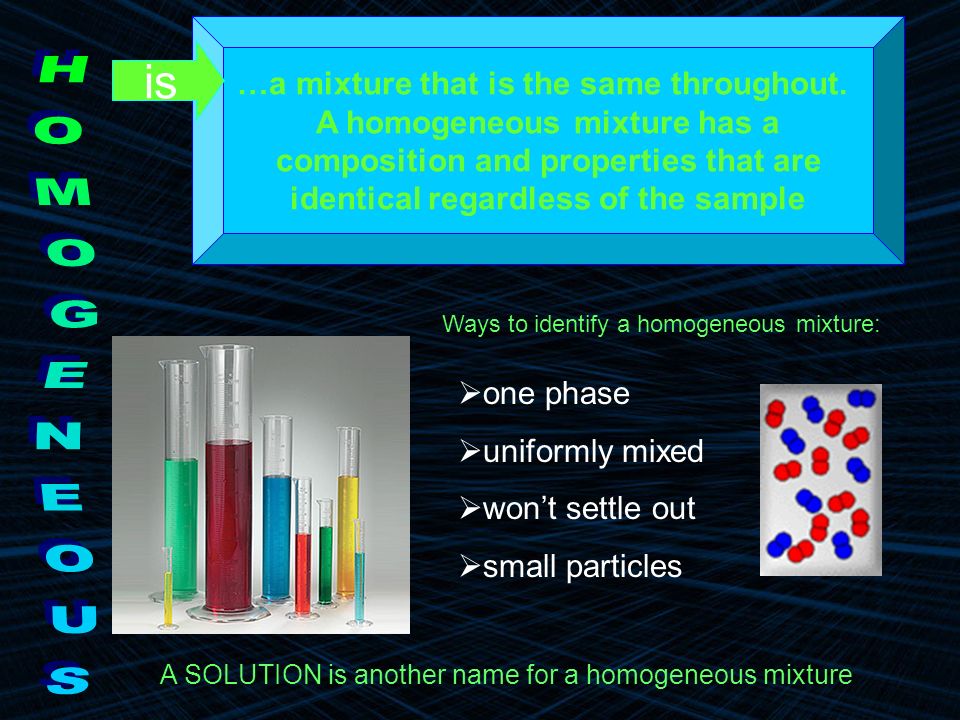 HOMOGENEOUS

is

…a mixture that is the same throughout. A homogeneous mixture has a composition and properties that are identical regardless of the sample

Ways to identify a homogeneous mixture:

➢one phase

➢uniformly mixed

➢won't settle out

➢small particles

A SOLUTION is another name for a homogeneous mixture